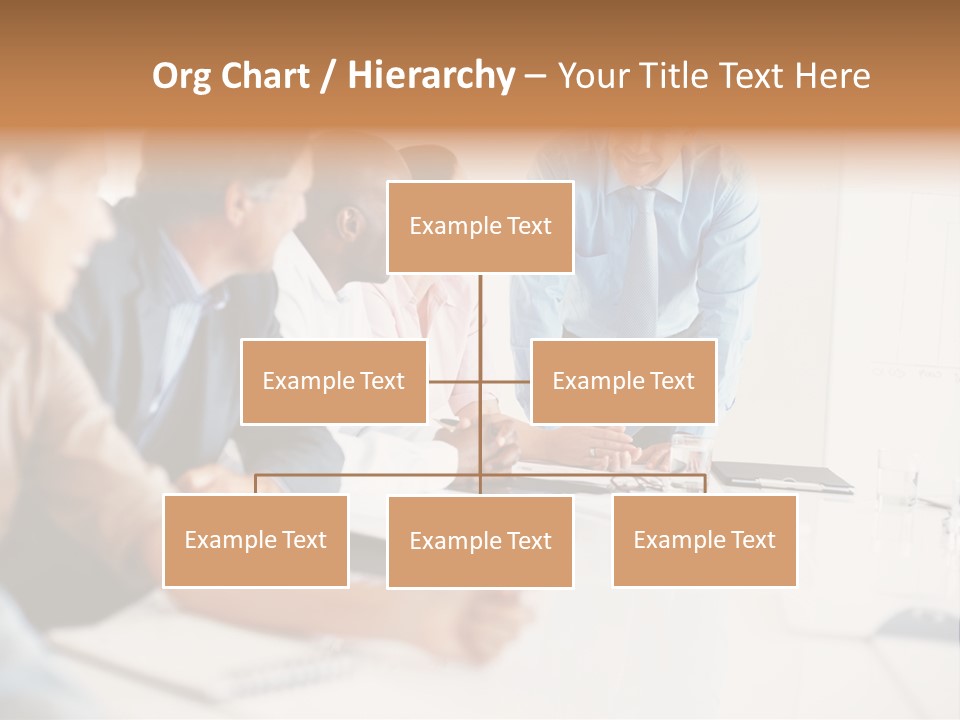 Org Chart / Hierarchy – Your Title Text Here

Example Text

Example Text

Example Text

Example Text

Example Text

Example Text